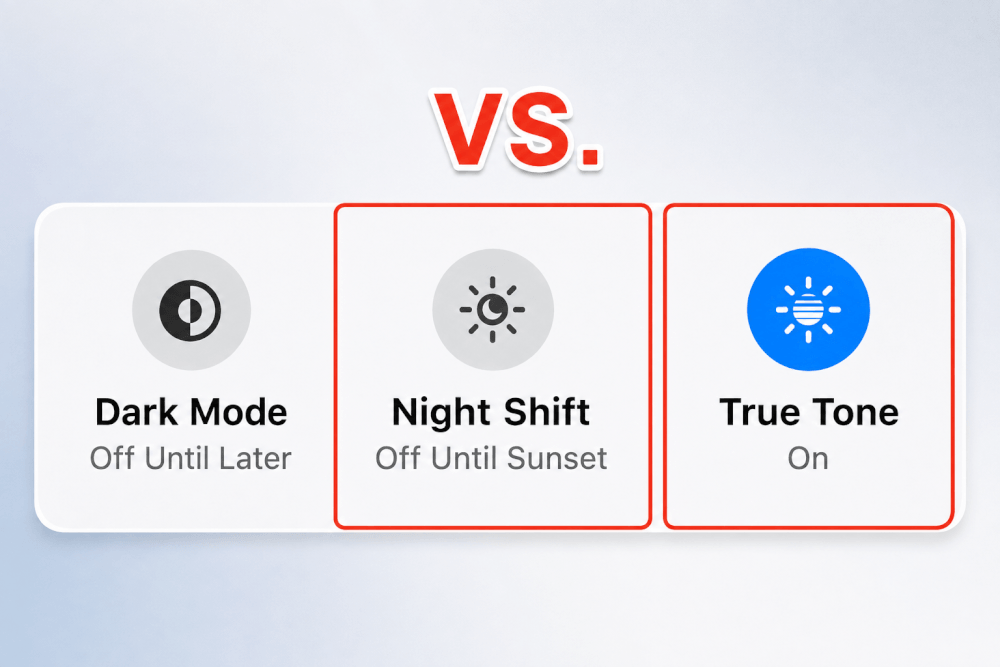 VS.

Dark Mode
Off Until Later

Night Shift
Off Until Sunset

True Tone
On